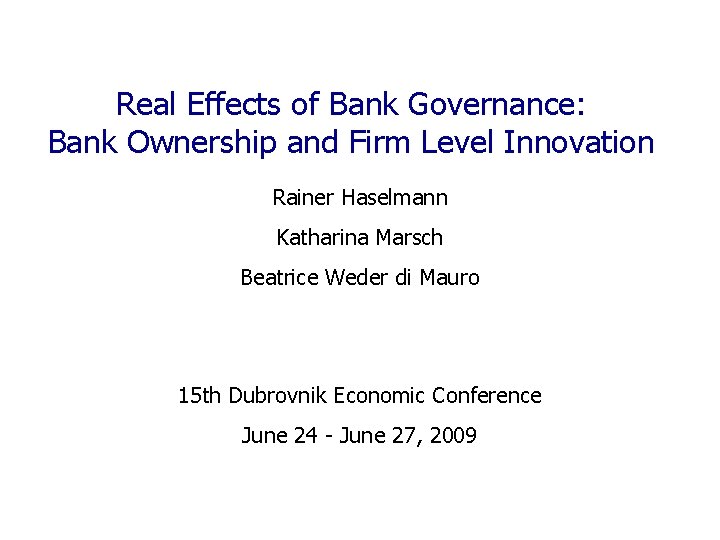 Real Effects of Bank Governance:
Bank Ownership and Firm Level Innovation

Rainer Haselmann

Katharina Marsch

Beatrice Weder di Mauro

15th Dubrovnik Economic Conference

June 24 - June 27, 2009